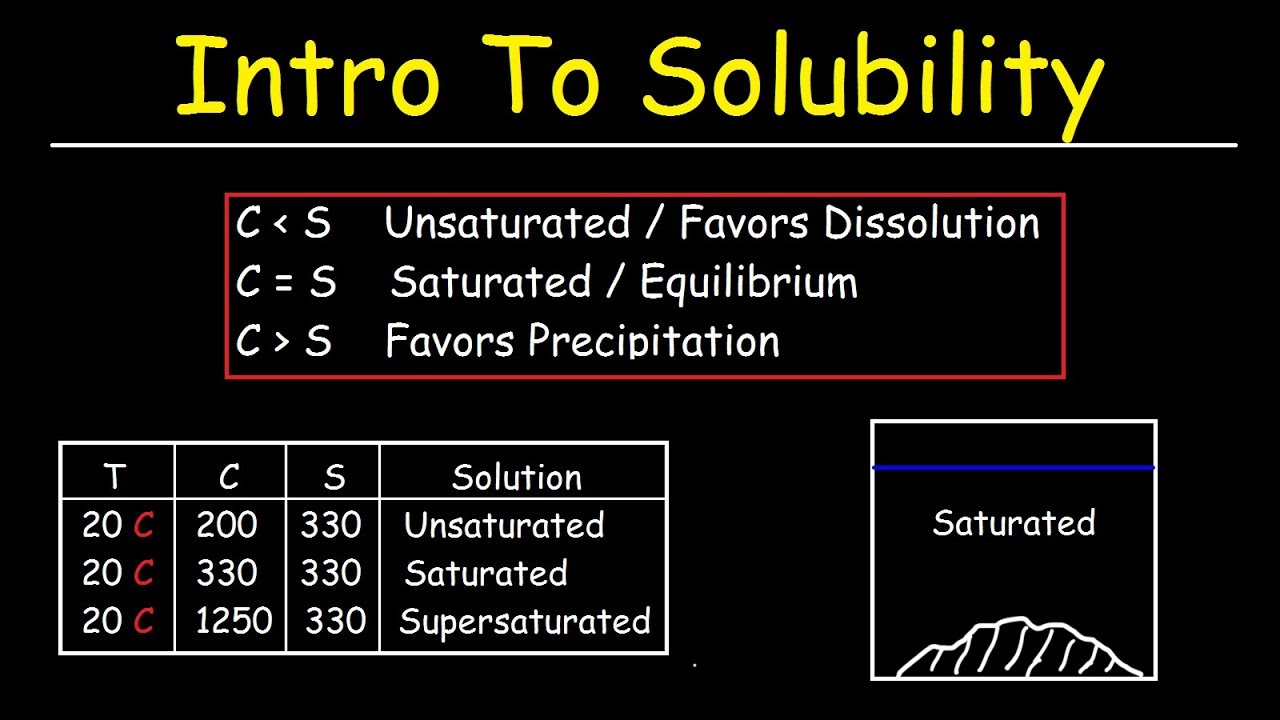 Intro To Solubility

C < S Unsaturated / Favors Dissolution
C = S Saturated / Equilibrium
C > S Favors Precipitation

| T | C | S | Solution |
|---|---|---|---|
| 20 C | 200 | 330 | Unsaturated |
| 20 C | 330 | 330 | Saturated |
| 20 C | 1250 | 330 | Supersaturated |

Saturated